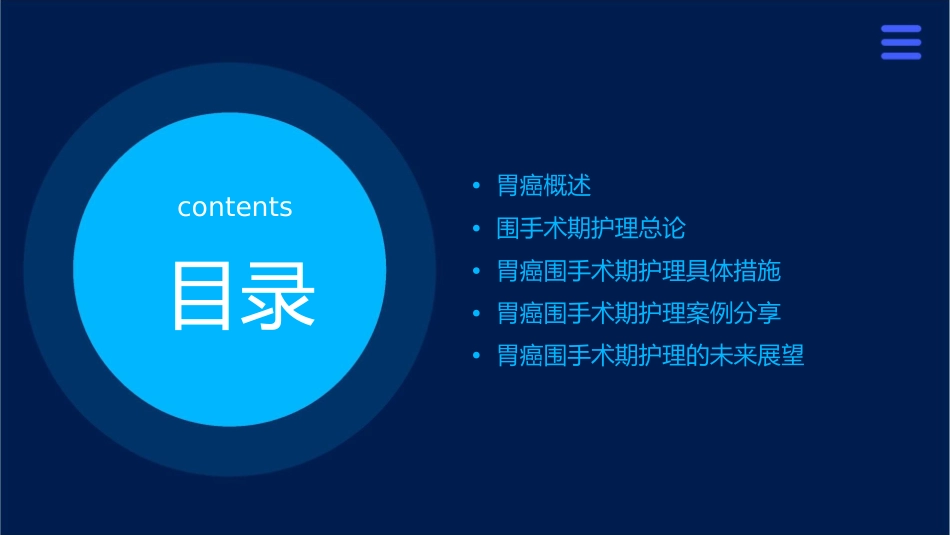 contents
目录

• 胃癌概述
• 围手术期护理总论
• 胃癌围手术期护理具体措施
• 胃癌围手术期护理案例分享
• 胃癌围手术期护理的未来展望